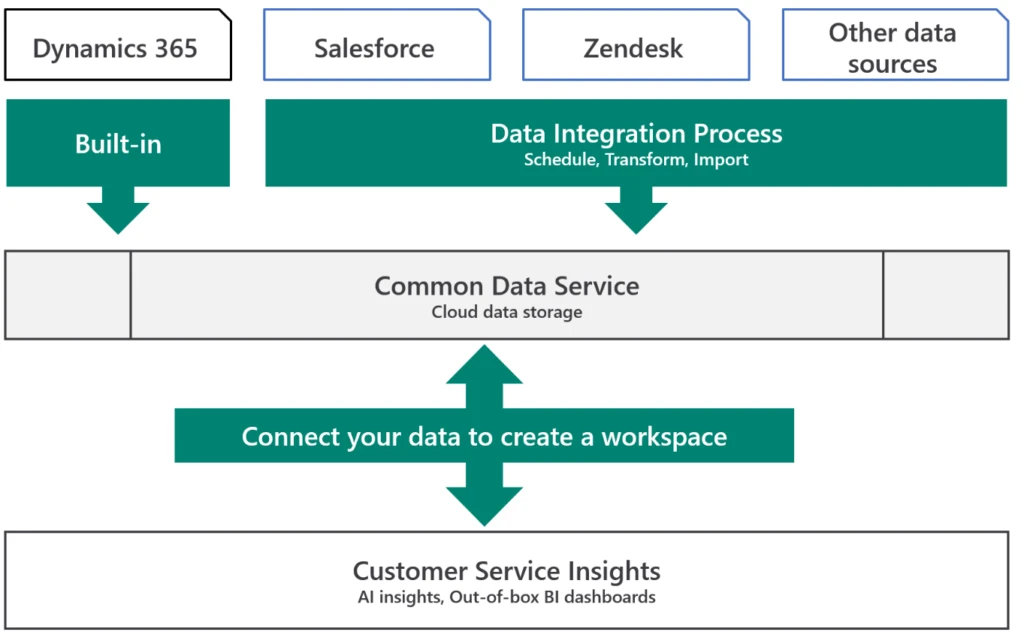 Dynamics 365

Salesforce

Zendesk

Other data sources

Built-in

Data Integration Process
Schedule, Transform, Import

Common Data Service
Cloud data storage

Connect your data to create a workspace

Customer Service Insights
AI insights, Out-of-box BI dashboards